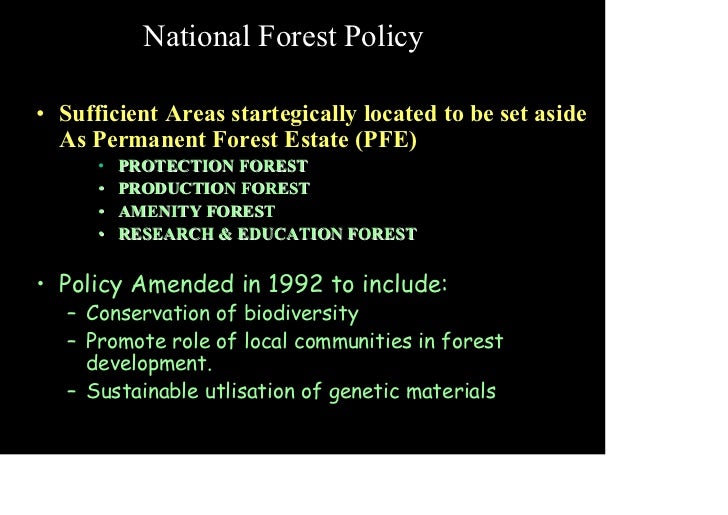 National Forest Policy

• Sufficient Areas startegically located to be set aside As Permanent Forest Estate (PFE)
  • PROTECTION FOREST
  • PRODUCTION FOREST
  • AMENITY FOREST
  • RESEARCH & EDUCATION FOREST

• Policy Amended in 1992 to include:
  – Conservation of biodiversity
  – Promote role of local communities in forest development.
  – Sustainable utlisation of genetic materials